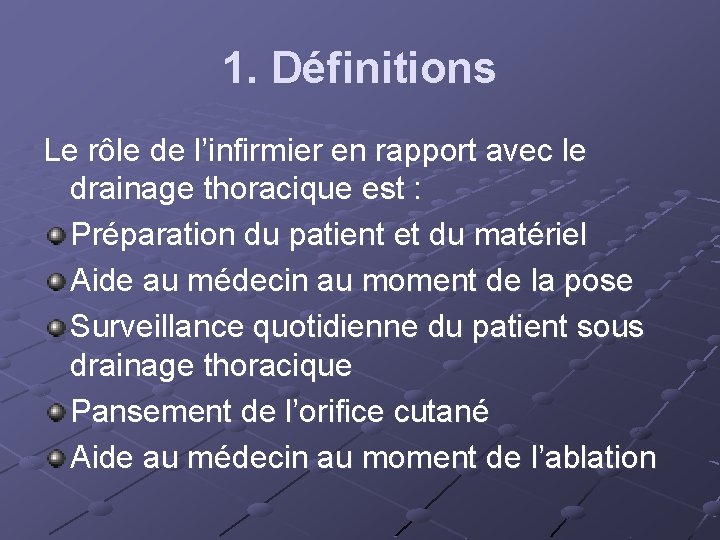 1. Définitions

Le rôle de l’infirmier en rapport avec le drainage thoracique est :

Préparation du patient et du matériel

Aide au médecin au moment de la pose

Surveillance quotidienne du patient sous drainage thoracique

Pansement de l’orifice cutané

Aide au médecin au moment de l’ablation